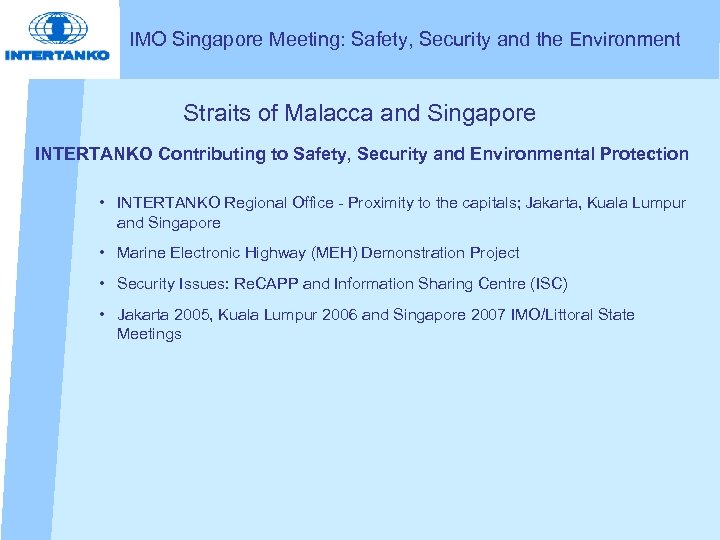 INTERTANKO

IMO Singapore Meeting: Safety, Security and the Environment

Straits of Malacca and Singapore

INTERTANKO Contributing to Safety, Security and Environmental Protection

• INTERTANKO Regional Office - Proximity to the capitals; Jakarta, Kuala Lumpur and Singapore

• Marine Electronic Highway (MEH) Demonstration Project

• Security Issues: ReCAPP and Information Sharing Centre (ISC)

• Jakarta 2005, Kuala Lumpur 2006 and Singapore 2007 IMO/Littoral State Meetings